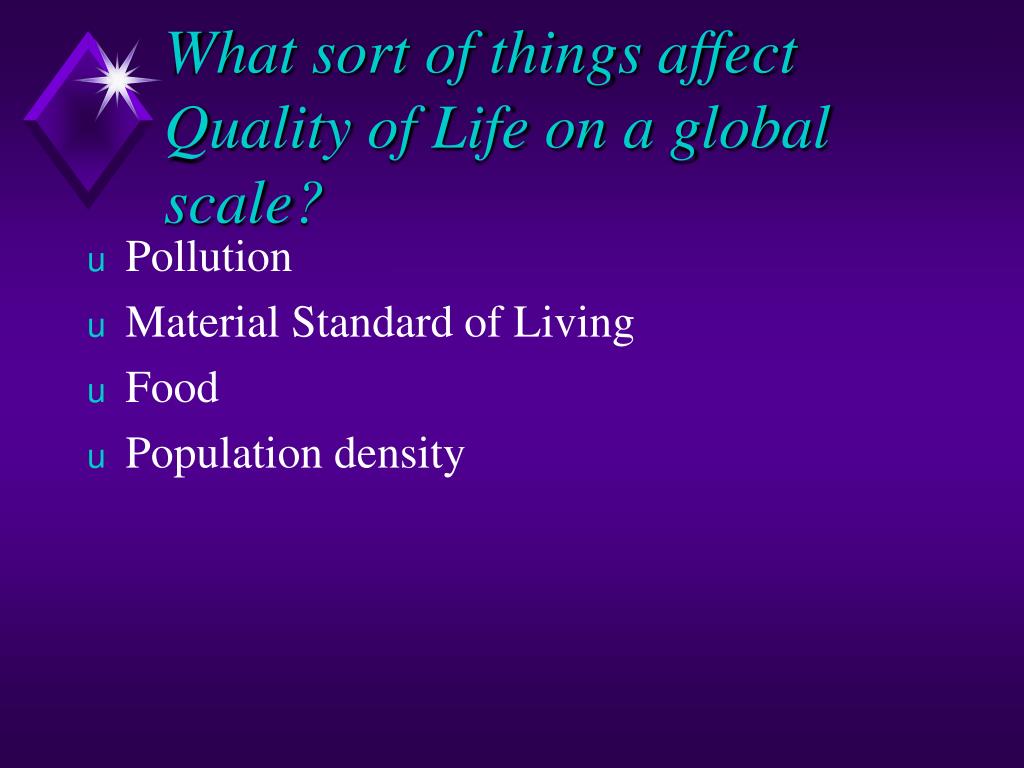 What sort of things affect Quality of Life on a global scale?

u Pollution
u Material Standard of Living
u Food
u Population density